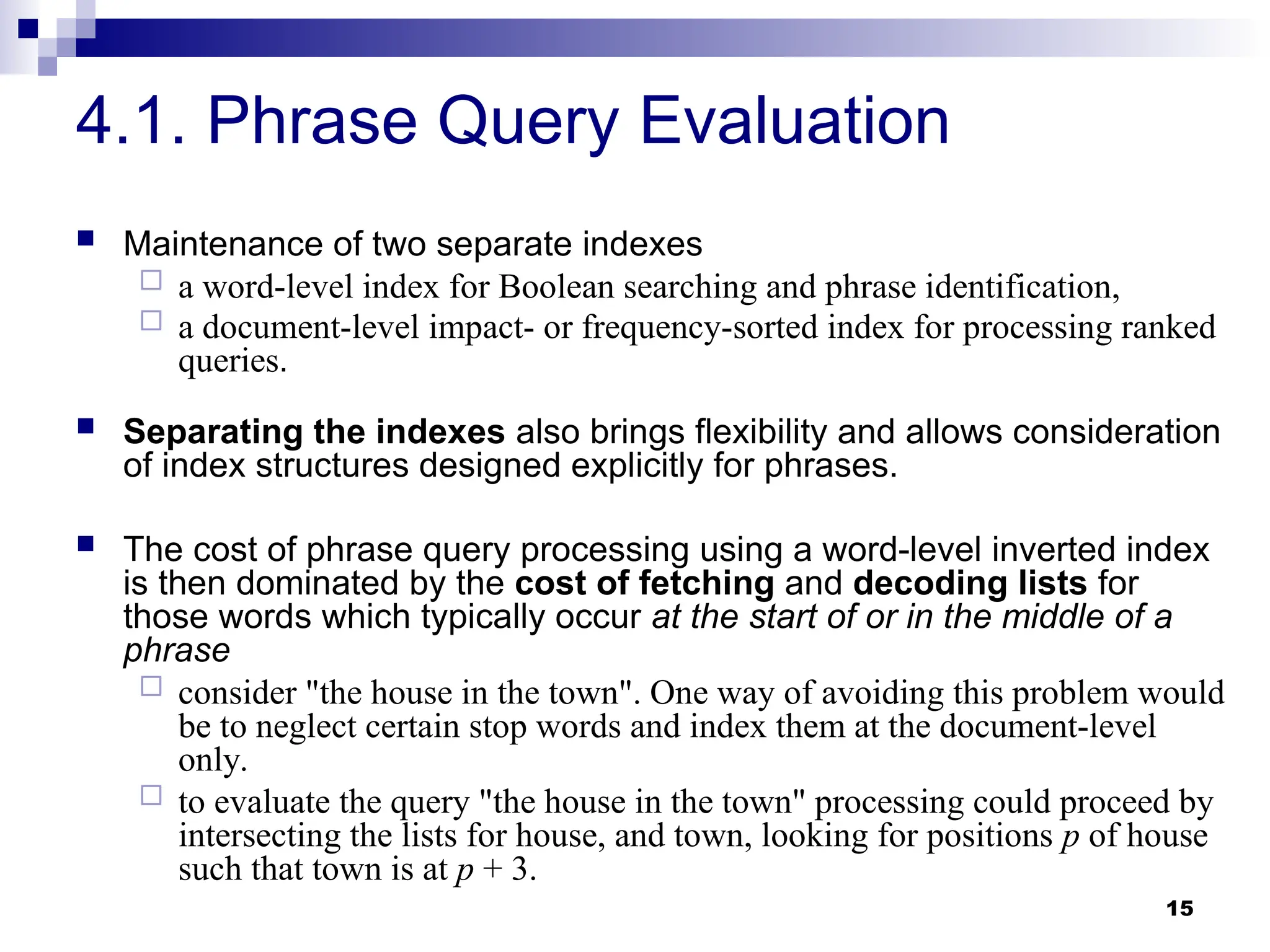 4.1. Phrase Query Evaluation

Maintenance of two separate indexes

a word-level index for Boolean searching and phrase identification,

a document-level impact- or frequency-sorted index for processing ranked queries.

Separating the indexes also brings flexibility and allows consideration of index structures designed explicitly for phrases.

The cost of phrase query processing using a word-level inverted index is then dominated by the cost of fetching and decoding lists for those words which typically occur at the start of or in the middle of a phrase

consider "the house in the town". One way of avoiding this problem would be to neglect certain stop words and index them at the document-level only.

to evaluate the query "the house in the town" processing could proceed by intersecting the lists for house, and town, looking for positions $p$ of house such that town is at $p + 3$.

15